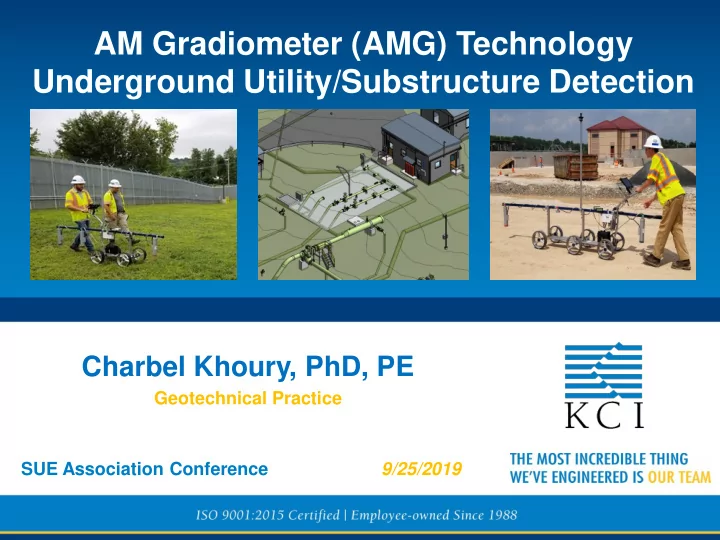 AM Gradiometer (AMG) Technology
Underground Utility/Substructure Detection

Charbel Khoury, PhD, PE

Geotechnical Practice

KCI

SUE Association Conference

9/25/2019

THE MOST INCREDIBLE THING
WE'VE ENGINEERED IS OUR TEAM

ISO 9001:2015 Certified | Employee-owned Since 1988